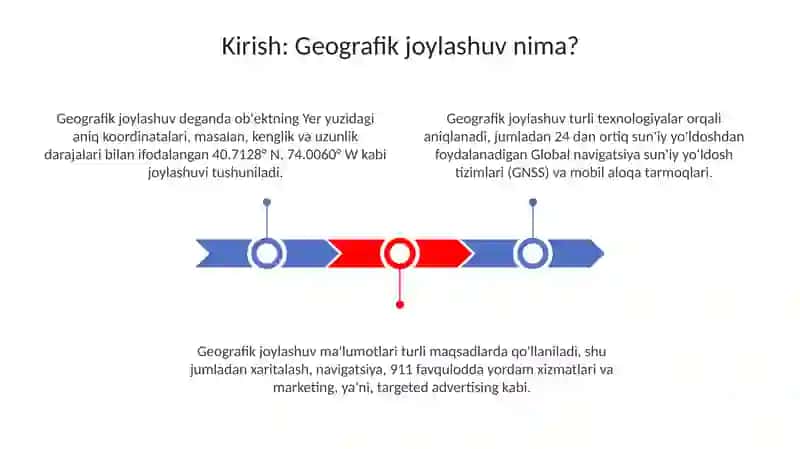 Kirish: Geografik joylashuv nima?

Geografik joylashuv deganda ob'ektning Yer yuzidagi aniq koordinatalari, masalan, kenglik va uzunlik darajalari bilan ifodalangan 40.7128° N, 74.0060° W kabi joylashuvi tushuniladi.

Geografik joylashuv turli texnologiyalar orqali aniqlanadi, jumladan 24 dan ortiq sun'iy yo'ldoshdan foydalanadigan Global navigatsiya sun'iy yo'ldosh tizimlari (GNSS) va mobil aloqa tarmoqlari.

Geografik joylashuv ma'lumotlari turli maqsadlarda qo'llaniladi, shu jumladan xaritalash, navigatsiya, 911 favqulodda yordam xizmatlari va marketing, ya'ni, targeted advertising kabi.